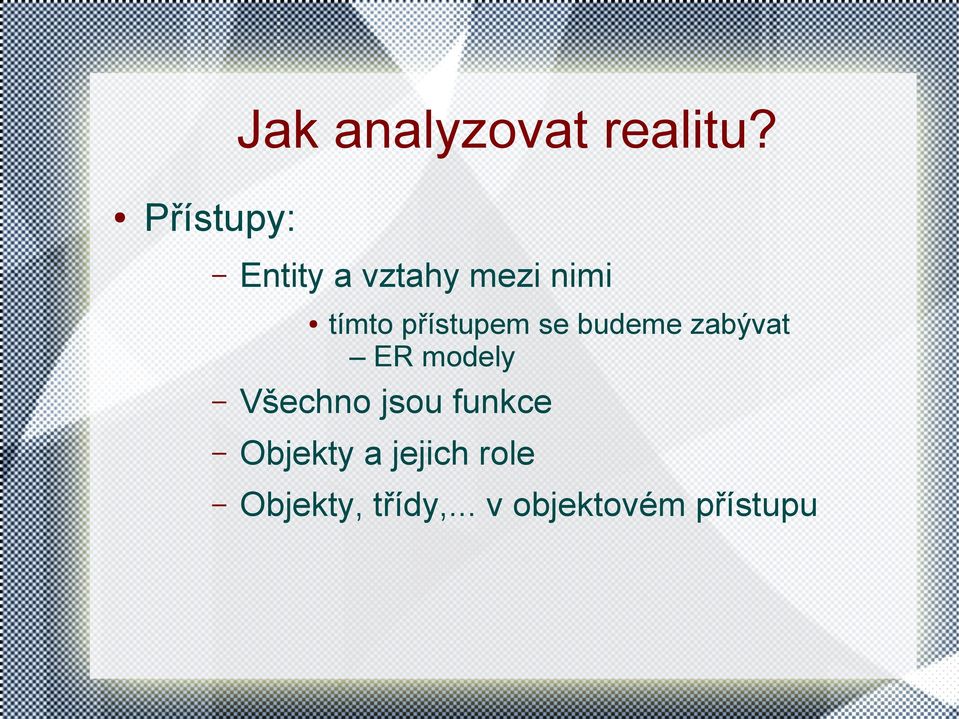 Jak analyzovat realitu?

• Přístupy:

– Entity a vztahy mezi nimi

• tímto přístupem se budeme zabývat – ER modely

– Všechno jsou funkce

– Objekty a jejich role

– Objekty, třídy,... v objektovém přístupu